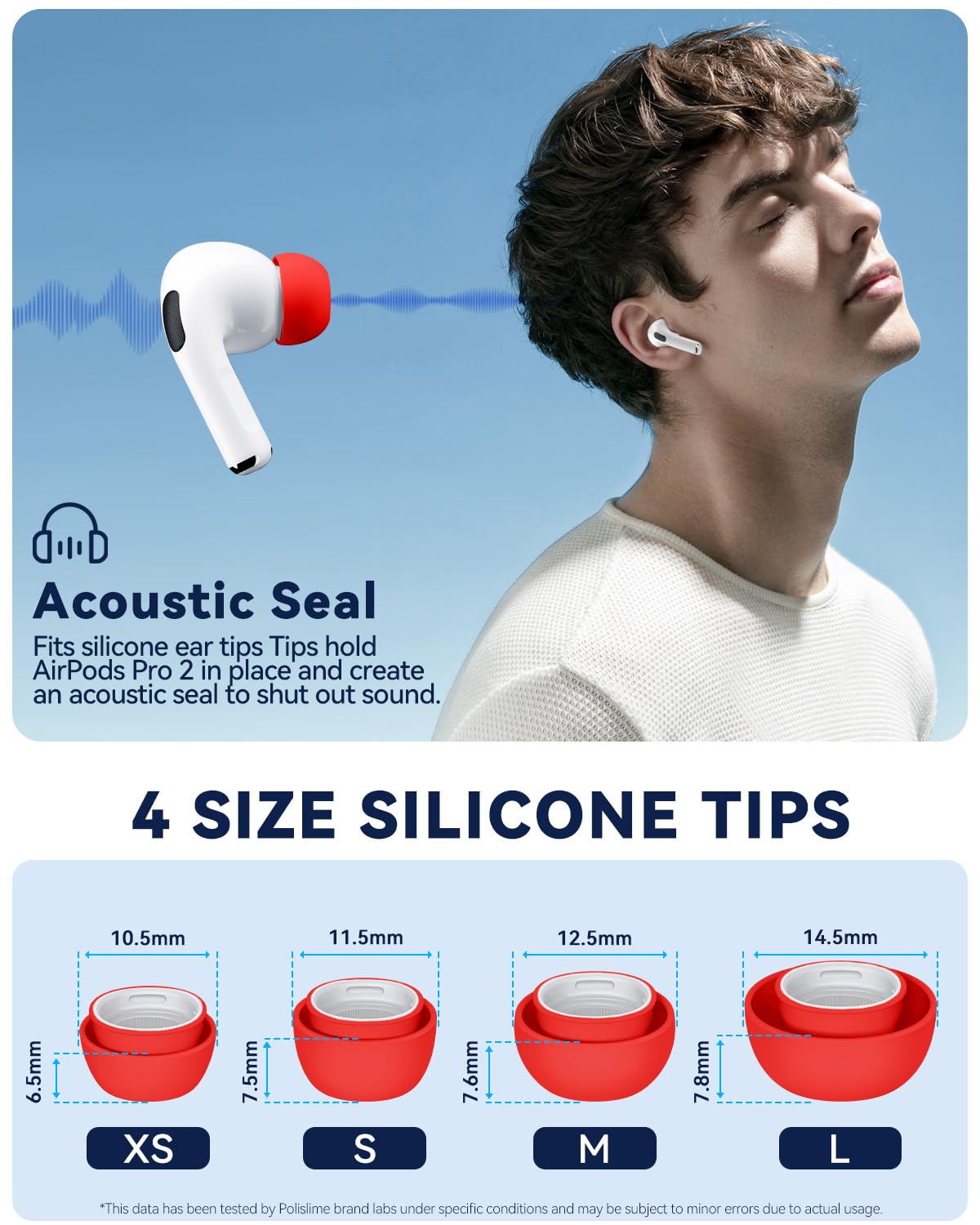 Acoustic Seal

Fits silicone ear tips Tips hold AirPods Pro 2 in place and create an acoustic seal to shut out sound.

4 SIZE SILICONE TIPS

10.5mm
6.5mm
XS

11.5mm
7.5mm
S

12.5mm
7.6mm
M

14.5mm
7.8mm
L

*This data has been tested by Polislime brand labs under specific conditions and may be subject to minor errors due to actual usage.